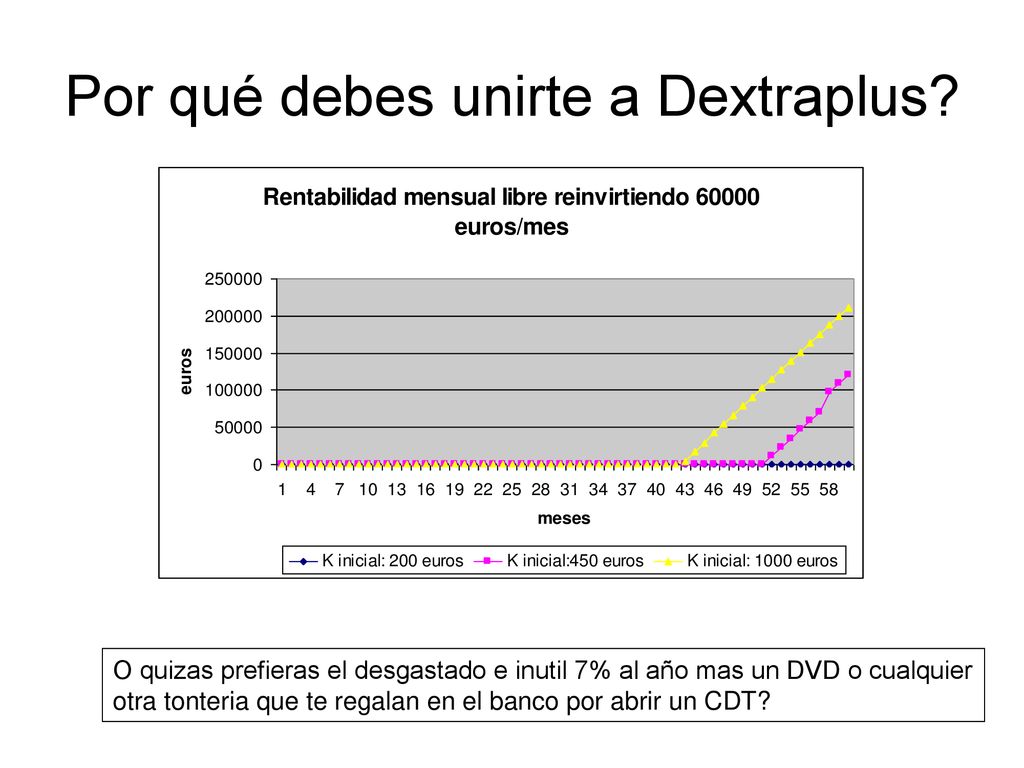 Por qué debes unirte a Dextraplus?

Rentabilidad mensual libre reinvirtiendo 60000 euros/mes

250000
200000
150000
100000
50000
0

euros

1 4 7 10 13 16 19 22 25 28 31 34 37 40 43 46 49 52 55 58

meses

K inicial: 200 euros K inicial:450 euros K inicial: 1000 euros

O quizas prefieras el desgastado e inutil 7% al año mas un DVD o cualquier otra tonteria que te regalan en el banco por abrir un CDT?